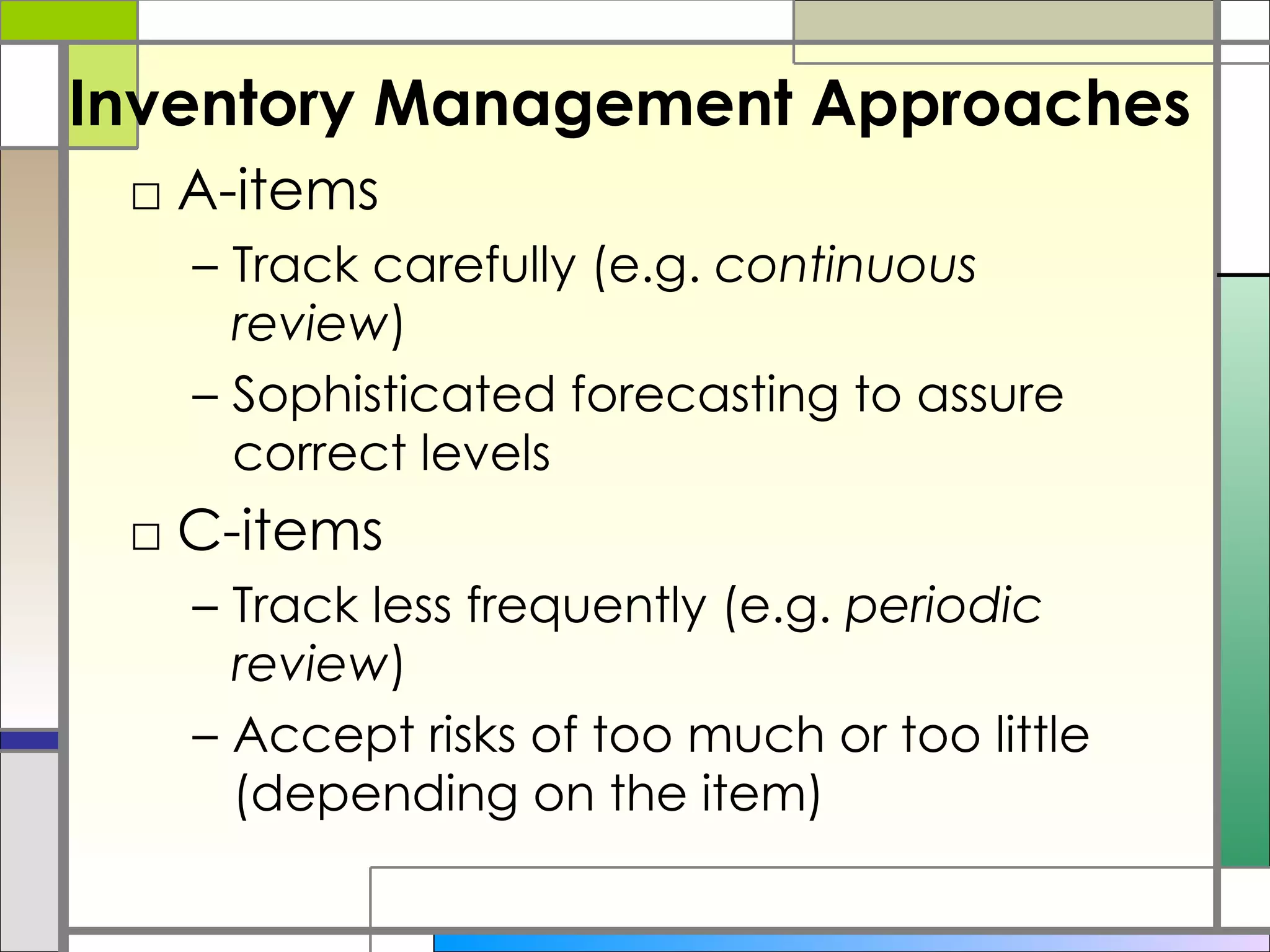 Inventory Management Approaches

□ A-items

– Track carefully (e.g. continuous review)

– Sophisticated forecasting to assure correct levels

□ C-items

– Track less frequently (e.g. periodic review)

– Accept risks of too much or too little (depending on the item)